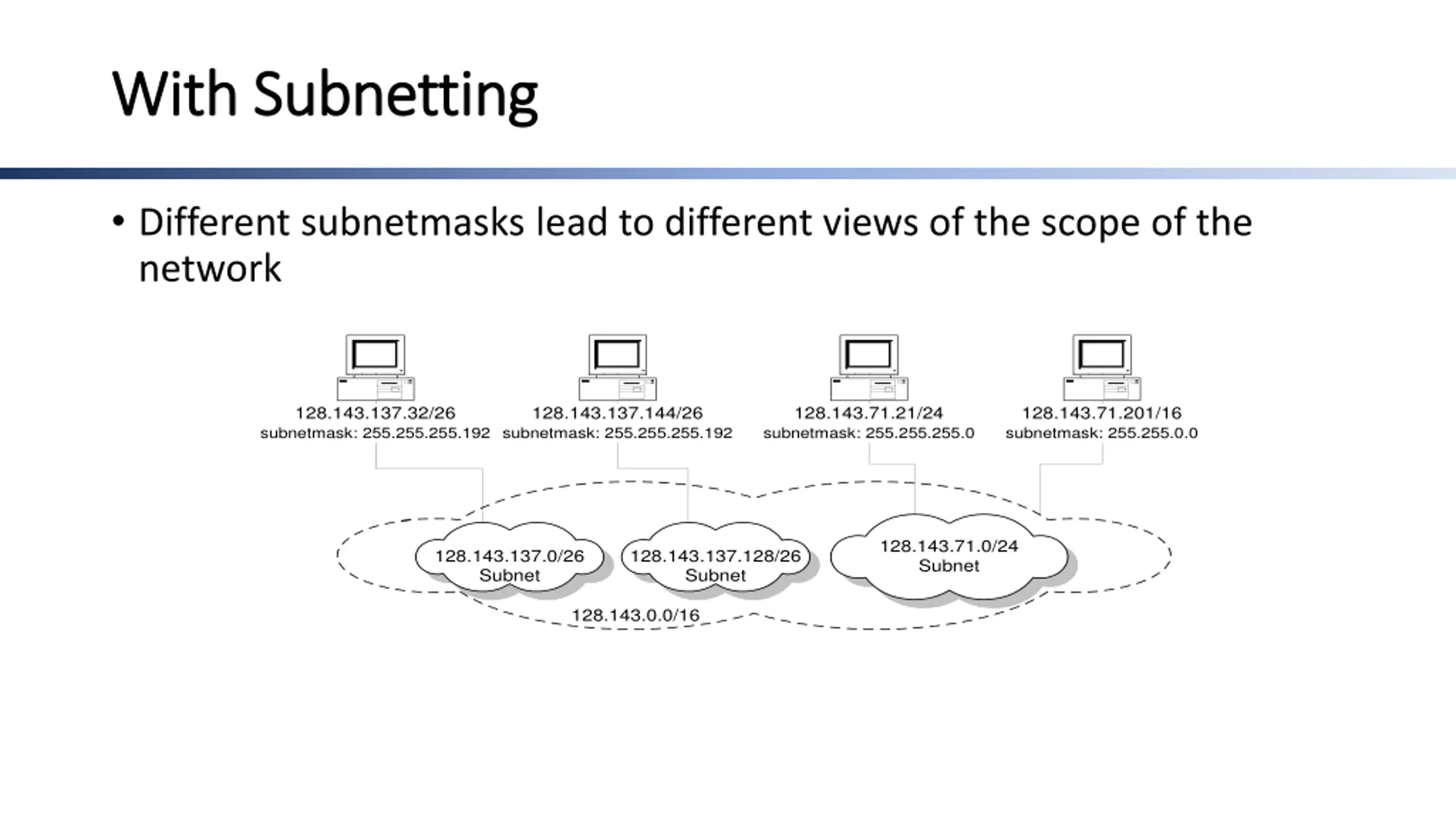 With Subnetting

• Different subnetmasks lead to different views of the scope of the network

128.143.137.32/26
subnetmask: 255.255.255.192

128.143.137.144/26
subnetmask: 255.255.255.192

128.143.71.21/24
subnetmask: 255.255.255.0

128.143.71.201/16
subnetmask: 255.255.0.0

128.143.137.0/26
Subnet

128.143.137.128/26
Subnet

128.143.71.0/24
Subnet

128.143.0.0/16